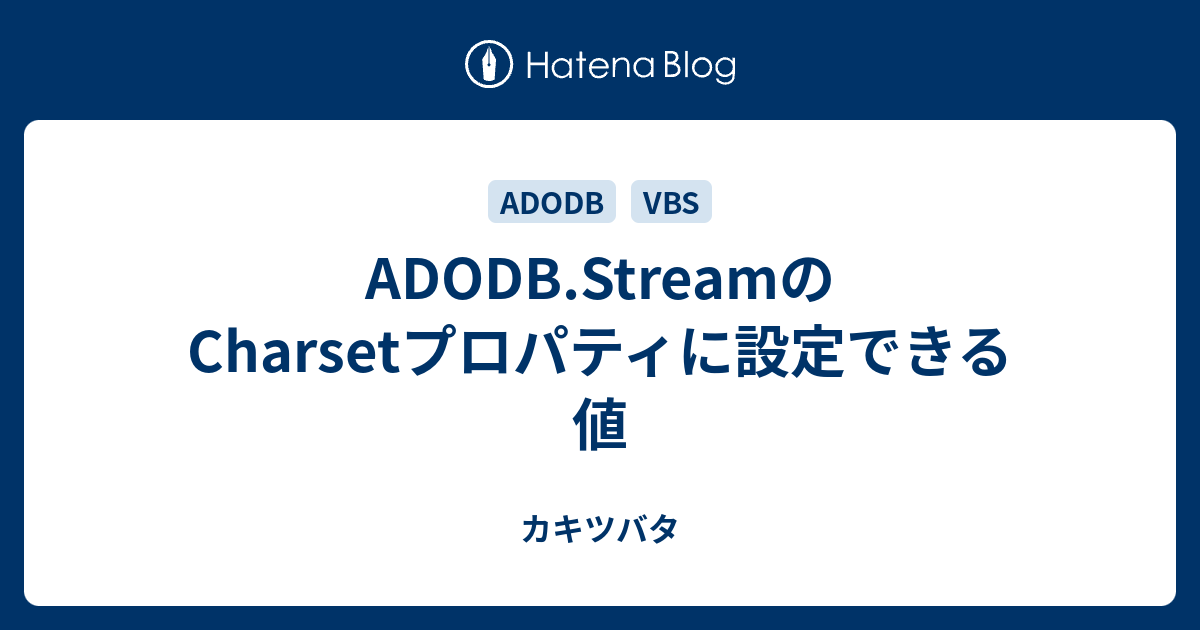 Hatena Blog

ADODB VBS

ADODB.StreamのCharsetプロパティに設定できる値

カキツバタ